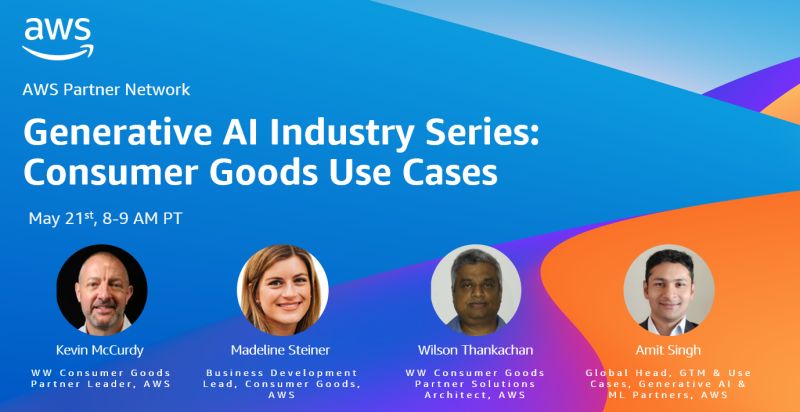 aws

AWS Partner Network

Generative AI Industry Series: Consumer Goods Use Cases

May 21$^{st}$, 8-9 AM PT

Kevin McCurdy
WW Consumer Goods Partner Leader, AWS

Madeline Steiner
Business Development Lead, Consumer Goods, AWS

Wilson Thankachan
WW Consumer Goods Partner Solutions Architect, AWS

Amit Singh
Global Head, GTM & Use Cases, Generative AI & ML Partners, AWS